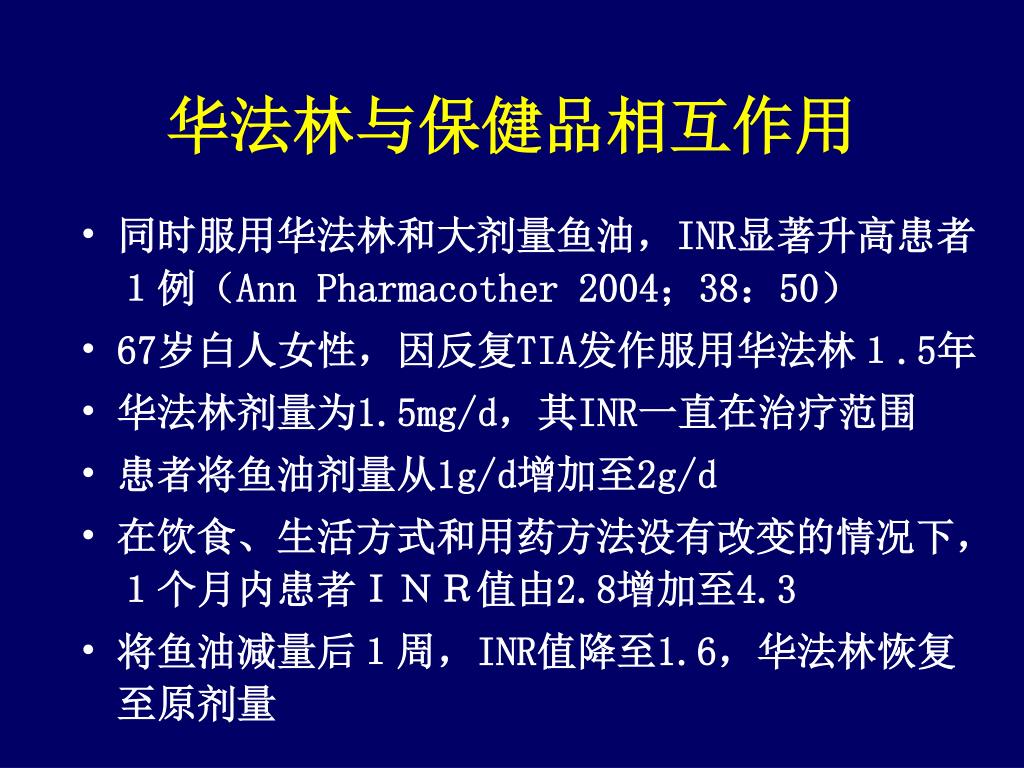 华法林与保健品相互作用

• 同时服用华法林和大剂量鱼油，INR显著升高患者１例（Ann Pharmacother 2004；38：50）
• 67岁白人女性，因反复TIA发作服用华法林１.5年
• 华法林剂量为1.5mg/d，其INR一直在治疗范围
• 患者将鱼油剂量从1g/d增加至2g/d
• 在饮食、生活方式和用药方法没有改变的情况下，１个月内患者ＩＮＲ值由2.8增加至4.3
• 将鱼油减量后１周，INR值降至1.6，华法林恢复至原剂量